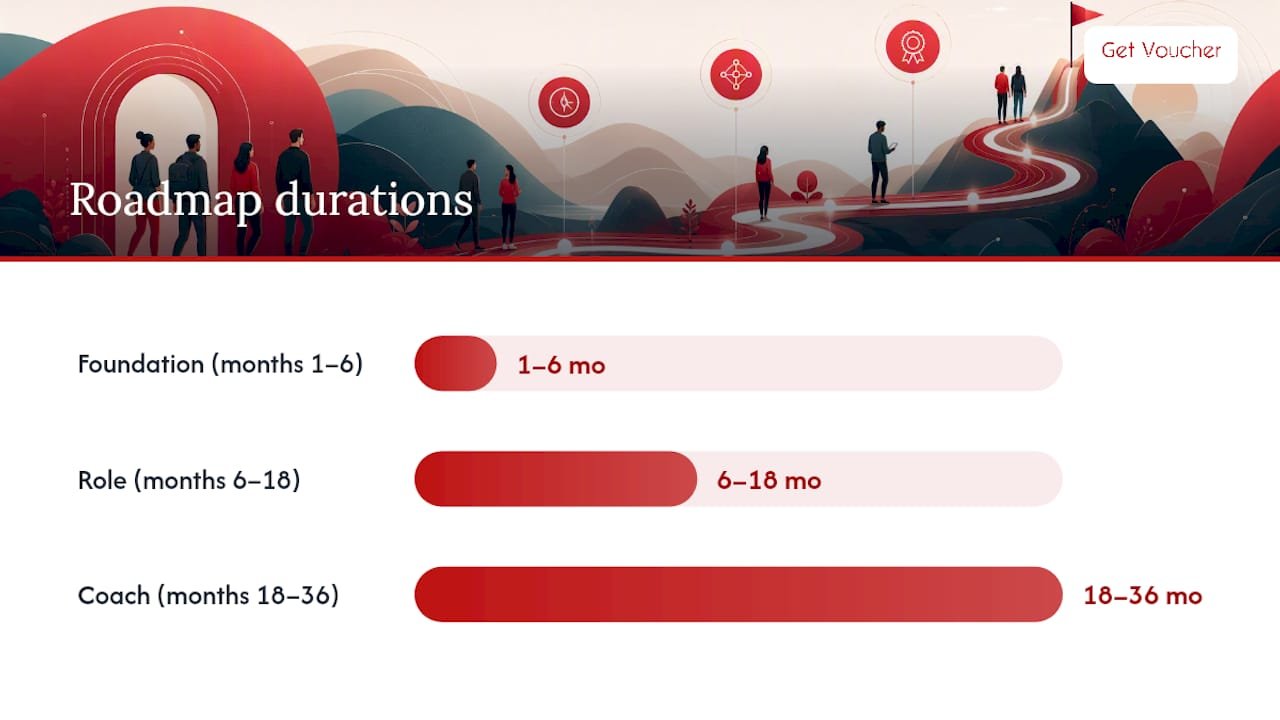 Get Voucher

Roadmap durations

Foundation (months 1–6)

1–6 mo

Role (months 6–18)

6–18 mo

Coach (months 18–36)

18–36 mo